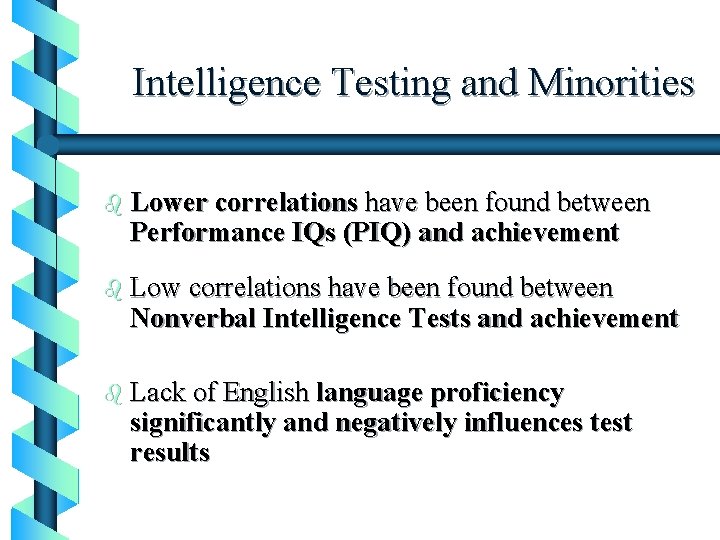 Intelligence Testing and Minorities

Lower correlations have been found between Performance IQs (PIQ) and achievement

Low correlations have been found between Nonverbal Intelligence Tests and achievement

Lack of English language proficiency significantly and negatively influences test results